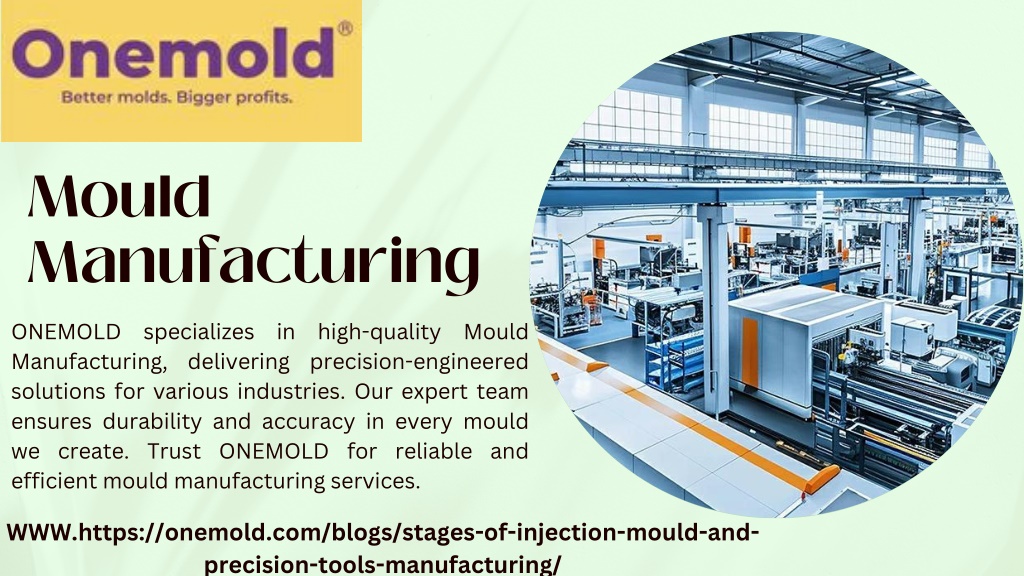 Onemold®
Better molds. Bigger profits.

Mould Manufacturing

ONEMOLD specializes in high-quality Mould Manufacturing, delivering precision-engineered solutions for various industries. Our expert team ensures durability and accuracy in every mould we create. Trust ONEMOLD for reliable and efficient mould manufacturing services.

WWW.https://onemold.com/blogs/stages-of-injection-mould-and-precision-tools-manufacturing/